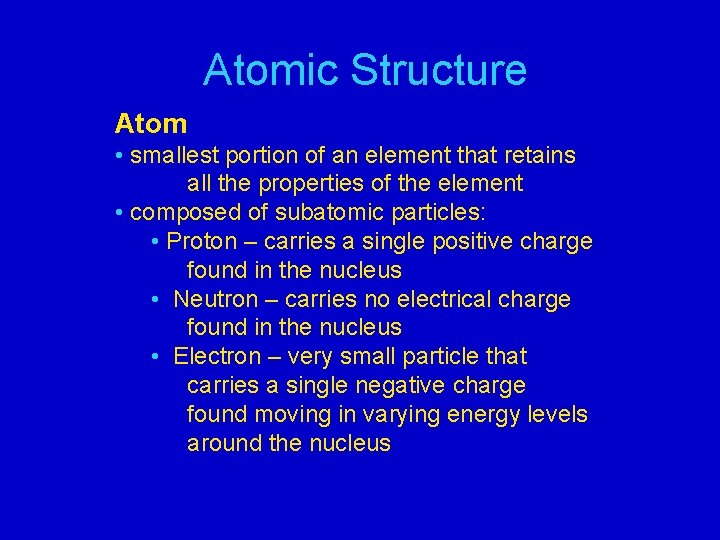 Atomic Structure

Atom

• smallest portion of an element that retains all the properties of the element
• composed of subatomic particles:
• Proton – carries a single positive charge found in the nucleus
• Neutron – carries no electrical charge found in the nucleus
• Electron – very small particle that carries a single negative charge found moving in varying energy levels around the nucleus